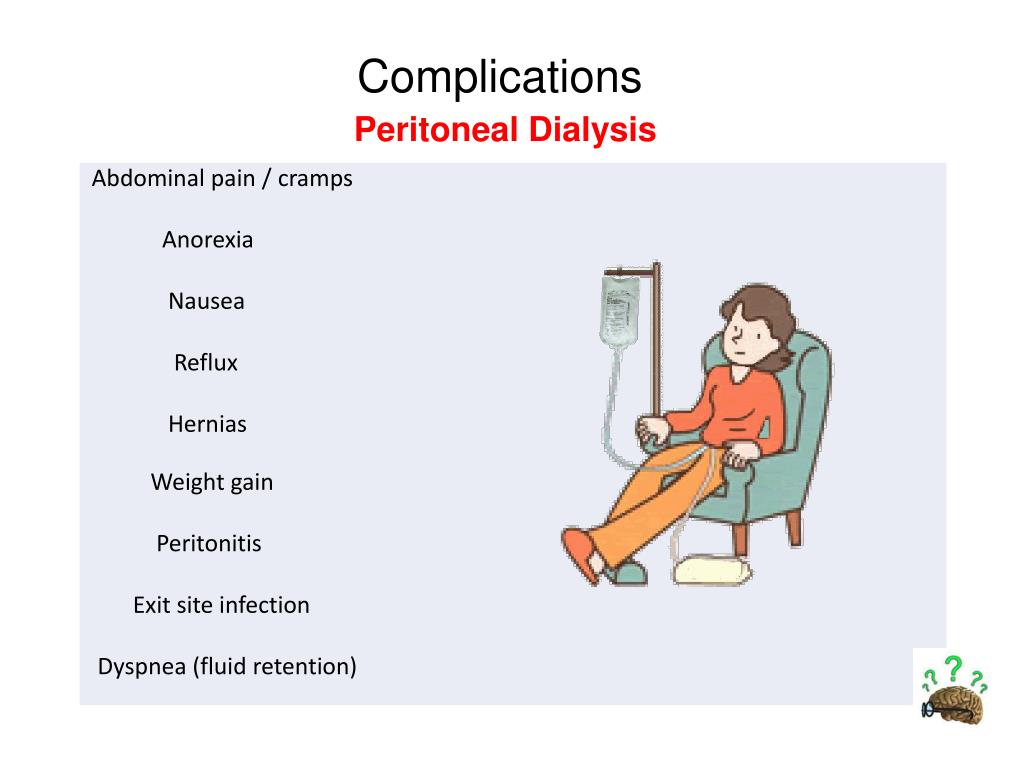 Complications
Peritoneal Dialysis

Abdominal pain / cramps

Anorexia

Nausea

Reflux

Hernias

Weight gain

Peritonitis

Exit site infection

Dyspnea (fluid retention)

? ? ?